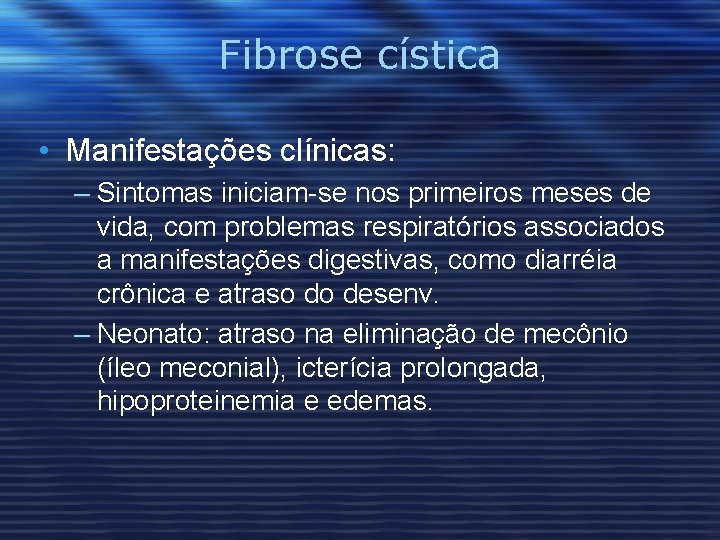 Fibrose cística

• Manifestações clínicas:
– Sintomas iniciam-se nos primeiros meses de vida, com problemas respiratórios associados a manifestações digestivas, como diarréia crônica e atraso do desenv.
– Neonato: atraso na eliminação de mecônio (íleo meconial), icterícia prolongada, hipoproteinemia e edemas.